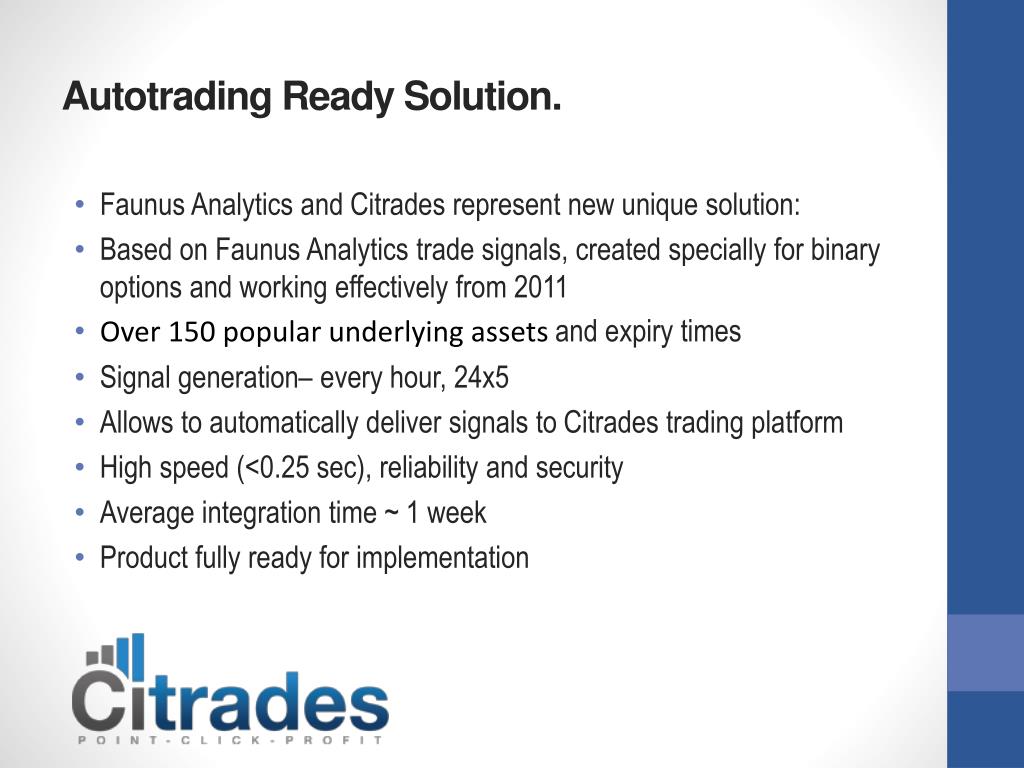 Autotrading Ready Solution.

• Faunus Analytics and Citrades represent new unique solution:
• Based on Faunus Analytics trade signals, created specially for binary options and working effectively from 2011
• Over 150 popular underlying assets and expiry times
• Signal generation– every hour, 24x5
• Allows to automatically deliver signals to Citrades trading platform
• High speed (<0.25 sec), reliability and security
• Average integration time ~ 1 week
• Product fully ready for implementation

Citrades
POINT - CLICK - PROFIT